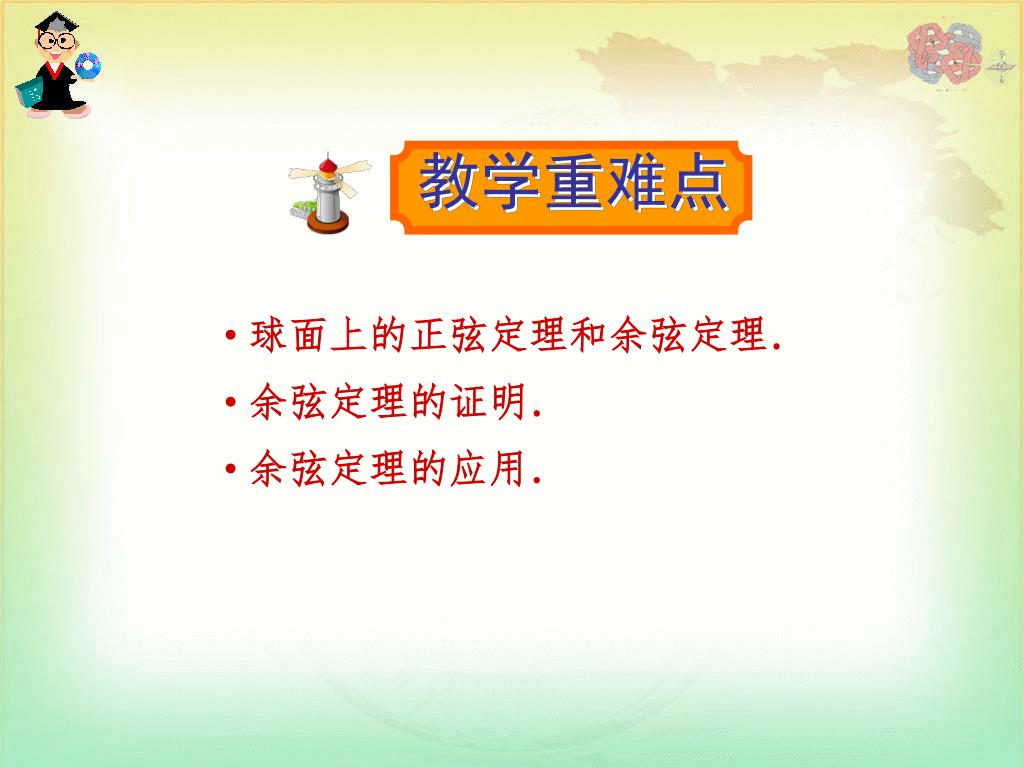 教学重难点

• 球面上的正弦定理和余弦定理.
• 余弦定理的证明.
• 余弦定理的应用.